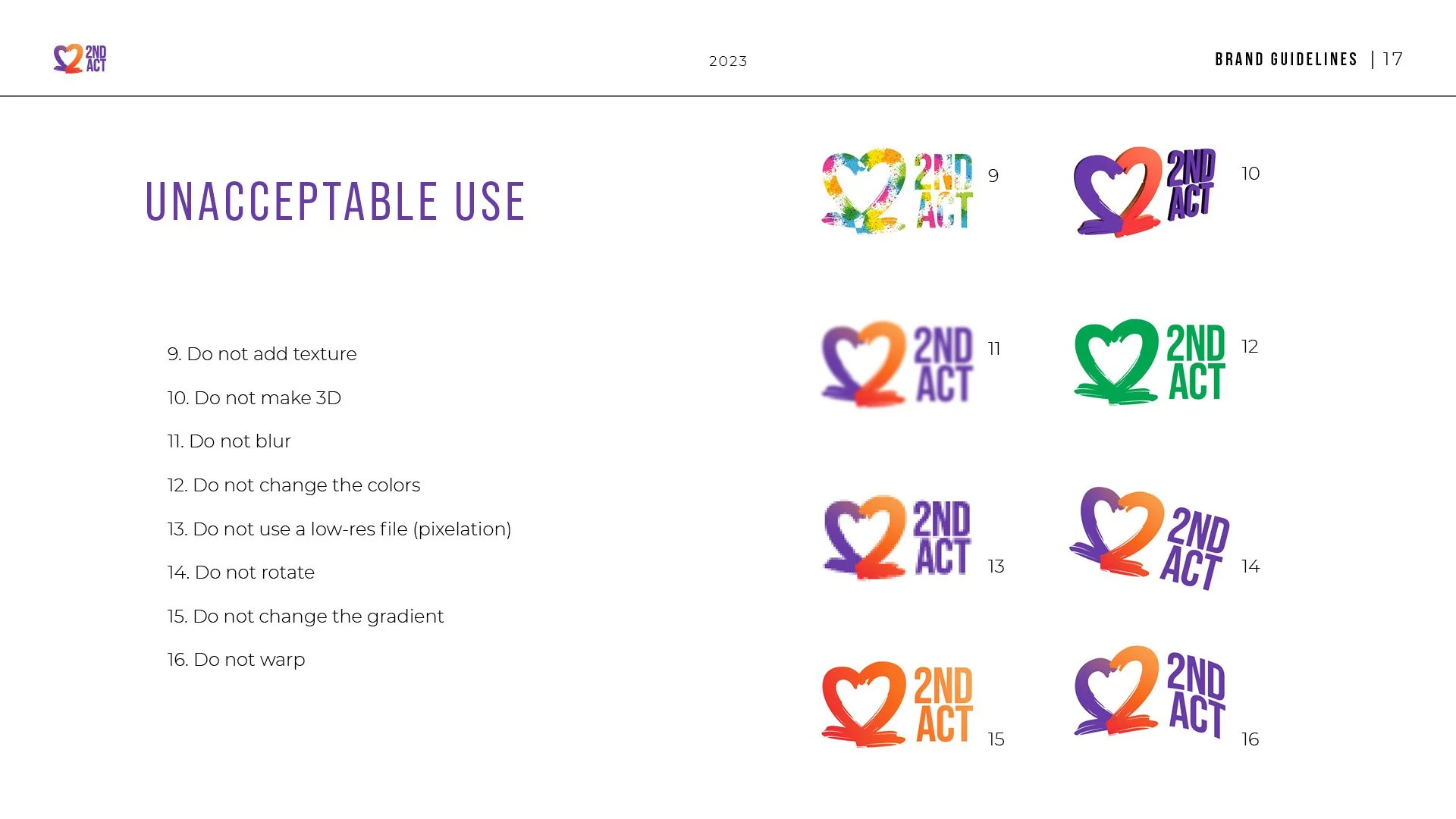 2ND ACT

2023

BRAND GUIDELINES | 17

UNACCEPTABLE USE

9. Do not add texture

10. Do not make 3D

11. Do not blur

12. Do not change the colors

13. Do not use a low-res file (pixelation)

14. Do not rotate

15. Do not change the gradient

16. Do not warp

2ND ACT 9

2ND ACT 10

2ND ACT 11

2ND ACT 12

2ND ACT 13

2ND ACT 14

2ND ACT 15

2ND ACT 16